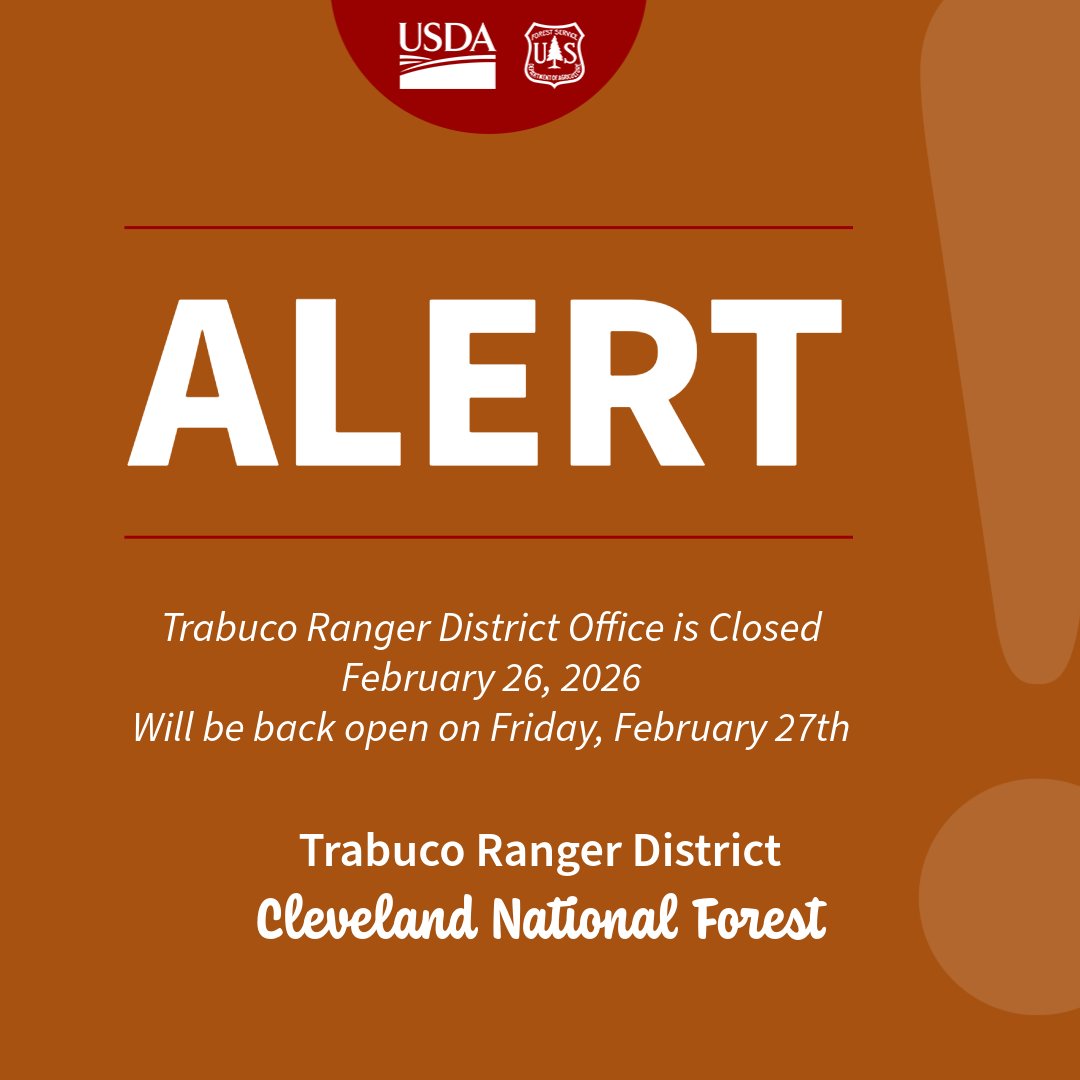 USDA

FOREST SERVICE
U S
DEPARTMENT OF AGRICULTURE

ALERT

Trabuco Ranger District Office is Closed
February 26, 2026
Will be back open on Friday, February 27th

Trabuco Ranger District
Cleveland National Forest